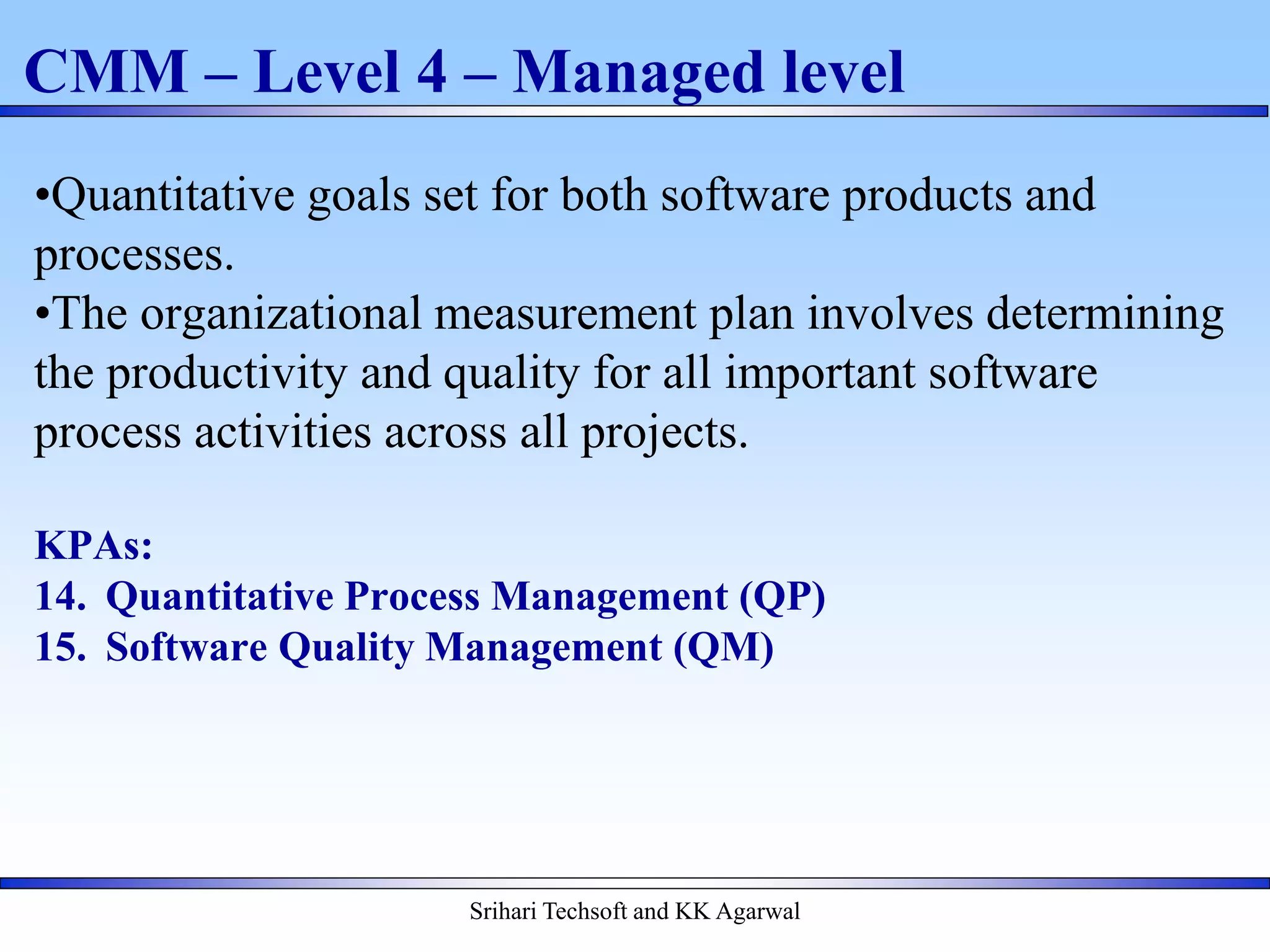 CMM – Level 4 – Managed level

•Quantitative goals set for both software products and processes.
•The organizational measurement plan involves determining the productivity and quality for all important software process activities across all projects.

KPAs:
14. Quantitative Process Management (QP)
15. Software Quality Management (QM)

Srihari Techsoft and KK Agarwal